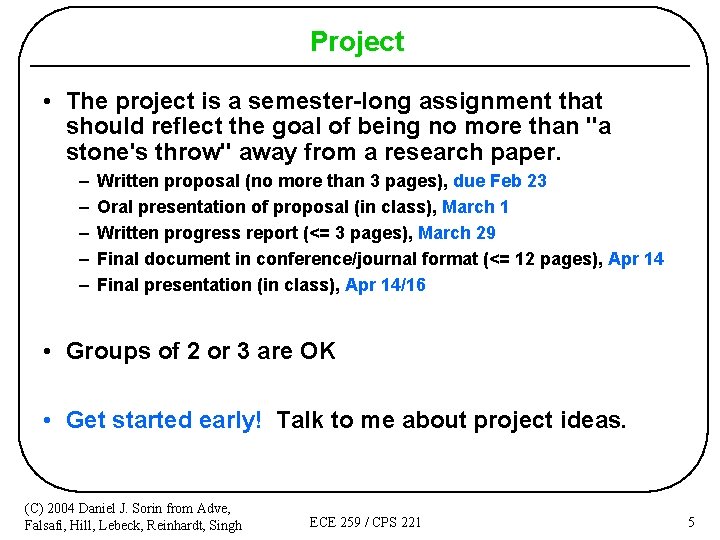 Project

• The project is a semester-long assignment that should reflect the goal of being no more than "a stone's throw" away from a research paper.
– Written proposal (no more than 3 pages), due Feb 23
– Oral presentation of proposal (in class), March 1
– Written progress report (<= 3 pages), March 29
– Final document in conference/journal format (<= 12 pages), Apr 14
– Final presentation (in class), Apr 14/16

• Groups of 2 or 3 are OK

• Get started early! Talk to me about project ideas.

(C) 2004 Daniel J. Sorin from Adve, Falsafi, Hill, Lebeck, Reinhardt, Singh

ECE 259 / CPS 221

5